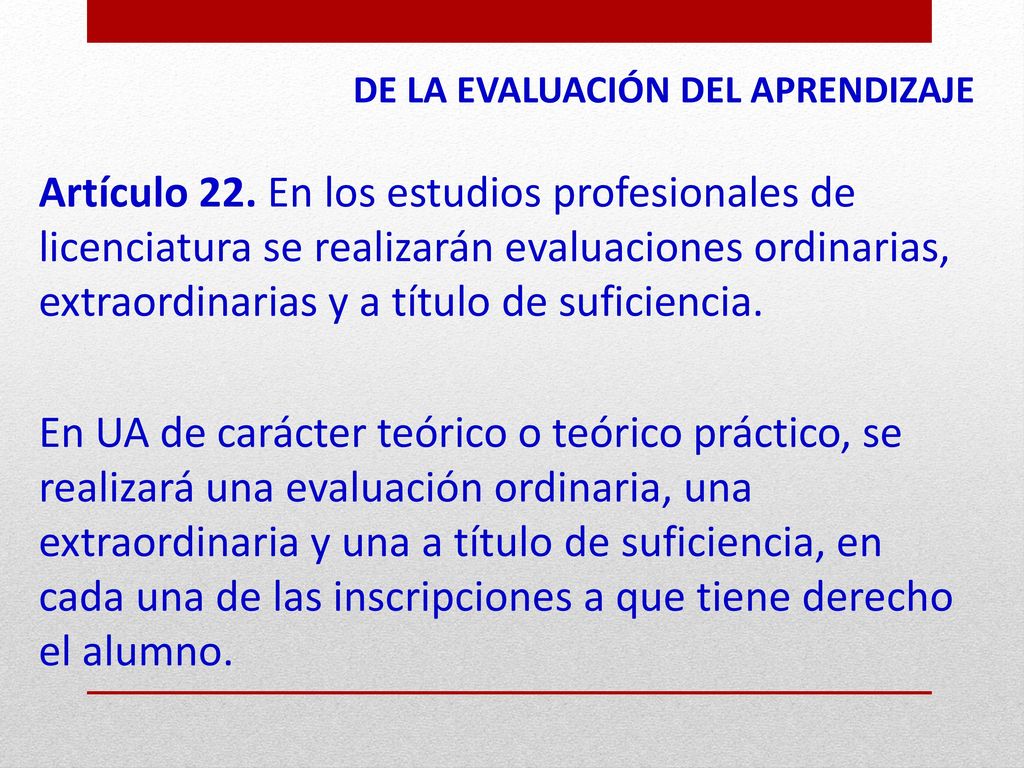 DE LA EVALUACIÓN DEL APRENDIZAJE

Artículo 22. En los estudios profesionales de licenciatura se realizarán evaluaciones ordinarias, extraordinarias y a título de suficiencia.

En UA de carácter teórico o teórico práctico, se realizará una evaluación ordinaria, una extraordinaria y una a título de suficiencia, en cada una de las inscripciones a que tiene derecho el alumno.